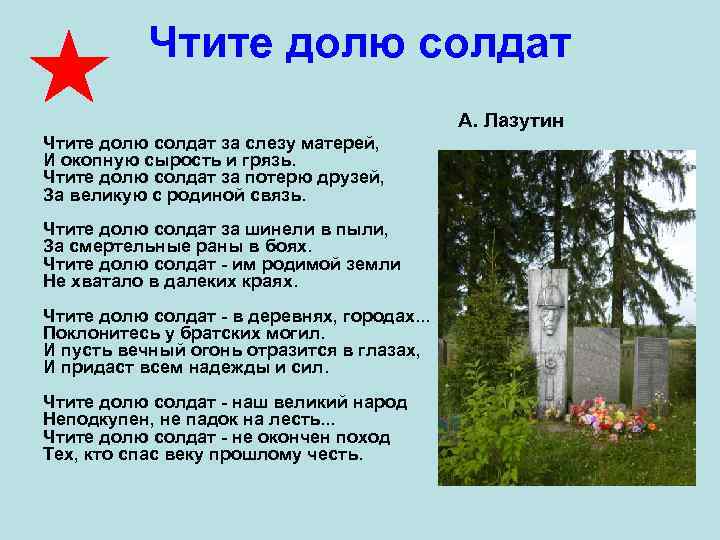 Чтите долю солдат

А. Лазутин

Чтите долю солдат за слезу матерей,
И окопную сырость и грязь.
Чтите долю солдат за потерю друзей,
За великую с родиной связь.

Чтите долю солдат за шинели в пыли,
За смертельные раны в боях.
Чтите долю солдат - им родимой земли
Не хватало в далеких краях.

Чтите долю солдат - в деревнях, городах...
Поклонитесь у братских могил.
И пусть вечный огонь отразится в глазах,
И придаст всем надежды и сил.

Чтите долю солдат - наш великий народ
Неподкупен, не падок на лесть...
Чтите долю солдат - не окончен поход
Тех, кто спас веку прошлому честь.